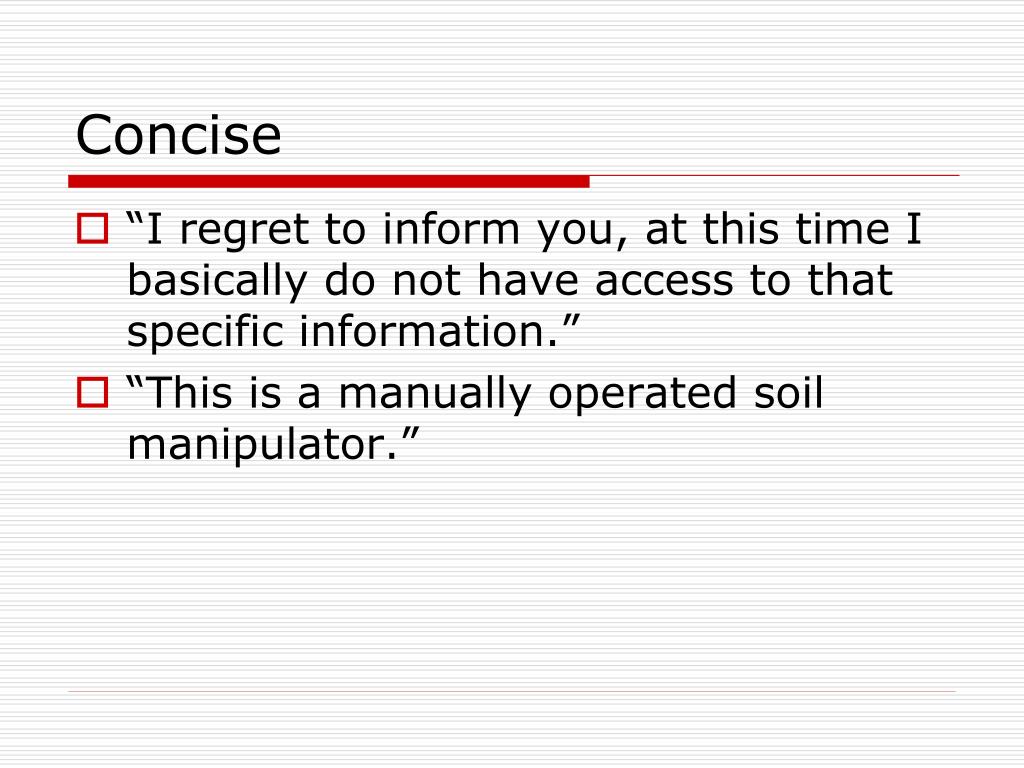 Concise

“I regret to inform you, at this time I basically do not have access to that specific information.”

“This is a manually operated soil manipulator.”